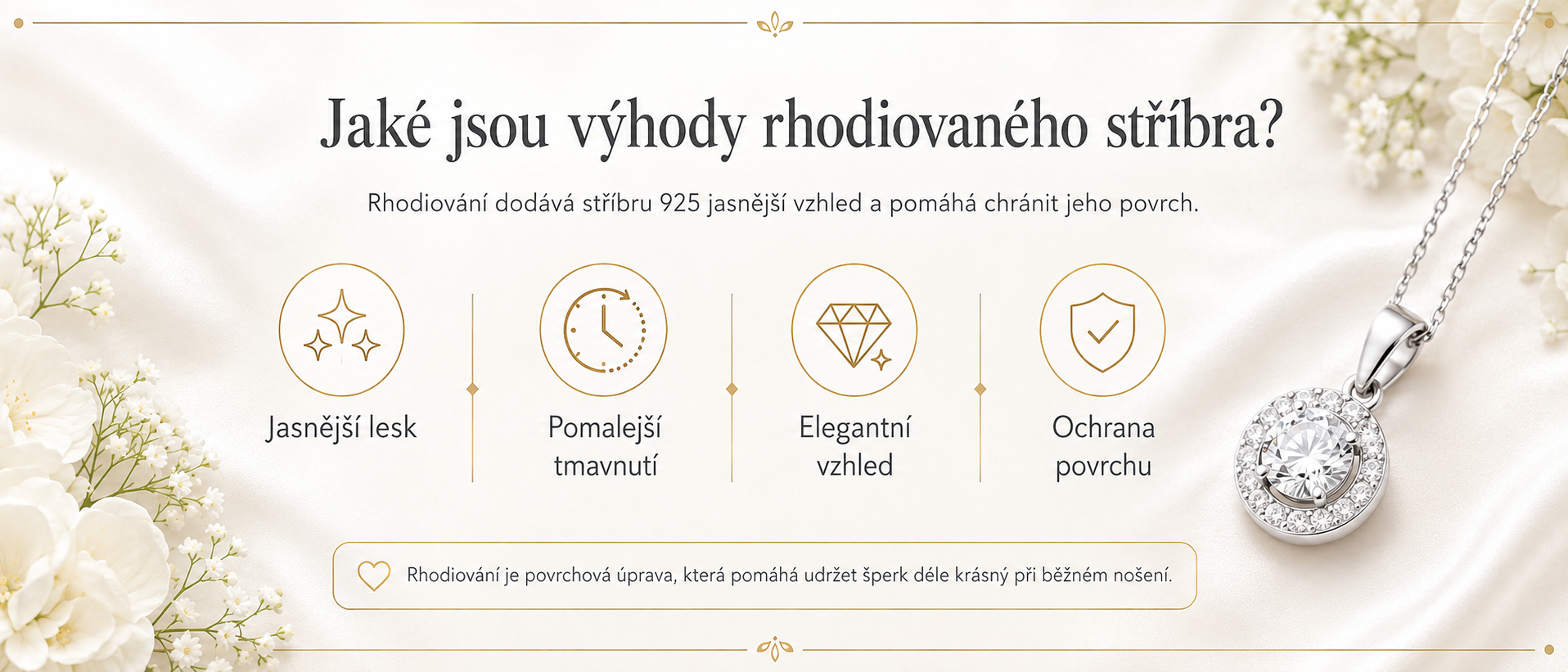 Jaké jsou výhody rhodiovaného stříbra?

Rhodiování dodává stříbru 925 jasnější vzhled a pomáhá chránit jeho povrch.

Jasnější lesk

Pomalejší tmavnutí

Elegantní vzhled

Ochrana povrchu

Rhodiování je povrchová úprava, která pomáhá udržet šperk déle krásný při běžném nošení.